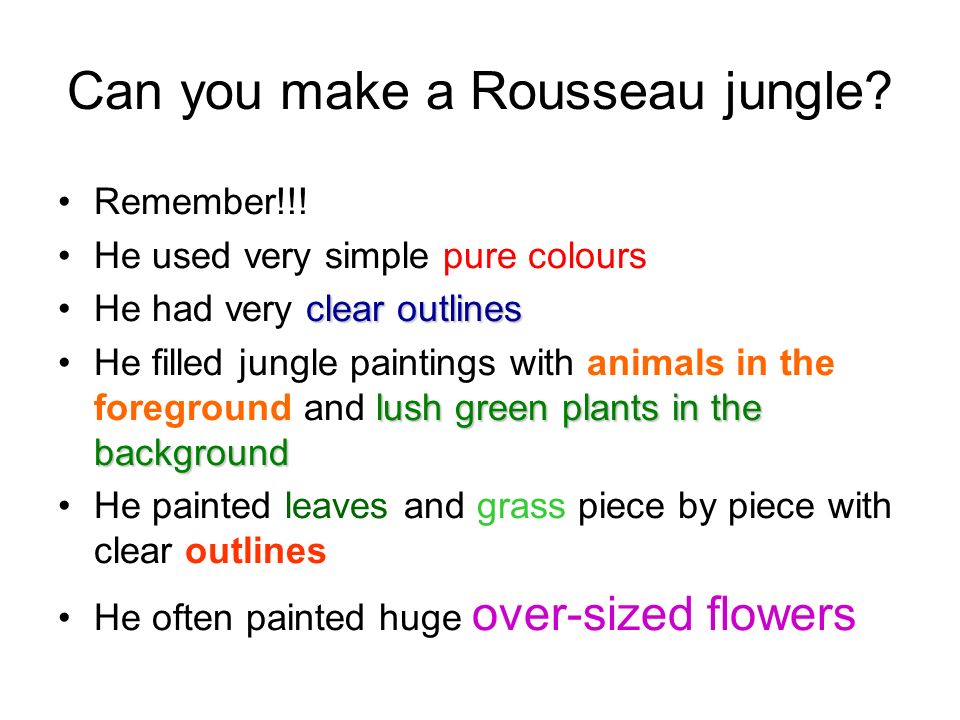 Can you make a Rousseau jungle?

• Remember!!!
• He used very simple pure colours
• He had very clear outlines
• He filled jungle paintings with animals in the foreground and lush green plants in the background
• He painted leaves and grass piece by piece with clear outlines
• He often painted huge over-sized flowers